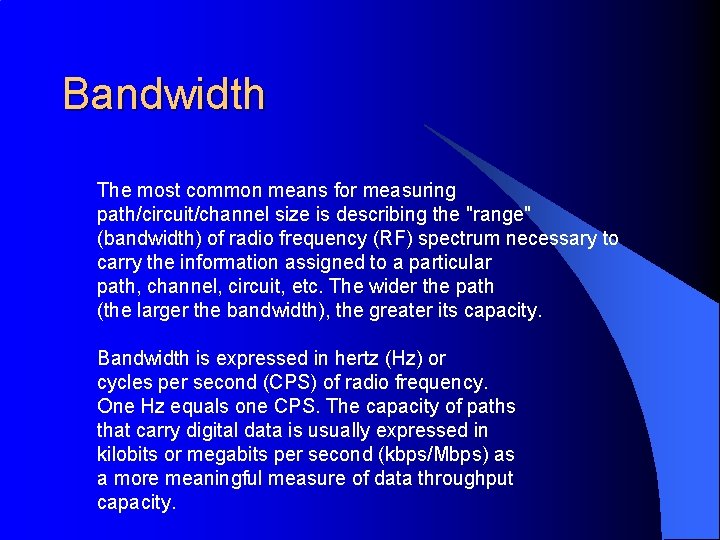 Bandwidth

The most common means for measuring path/circuit/channel size is describing the "range" (bandwidth) of radio frequency (RF) spectrum necessary to carry the information assigned to a particular path, channel, circuit, etc. The wider the path (the larger the bandwidth), the greater its capacity.

Bandwidth is expressed in hertz (Hz) or cycles per second (CPS) of radio frequency. One Hz equals one CPS. The capacity of paths that carry digital data is usually expressed in kilobits or megabits per second (kbps/Mbps) as a more meaningful measure of data throughput capacity.